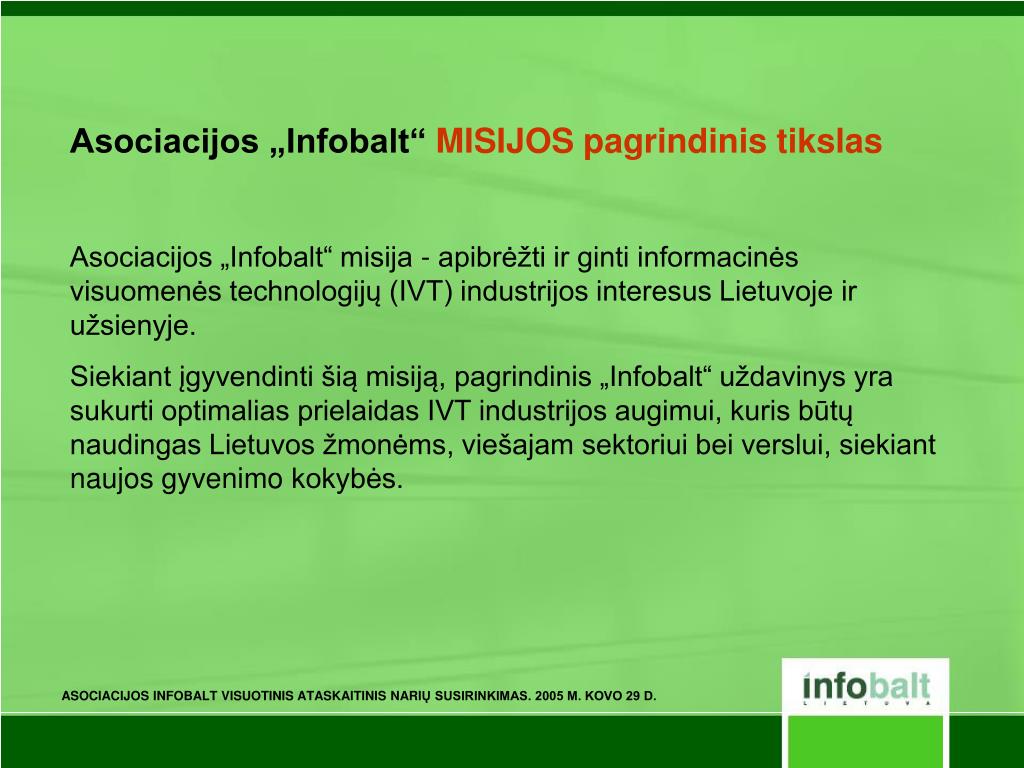 Asociacijos „Infobalt“ MISIJOS pagrindinis tikslas

Asociacijos „Infobalt“ misija - apibrėžti ir ginti informacinės visuomenės technologijų (IVT) industrijos interesus Lietuvoje ir užsienyje.

Siekiant įgyvendinti šią misiją, pagrindinis „Infobalt“ uždavinys yra sukurti optimalias prielaidas IVT industrijos augimui, kuris būtų naudingas Lietuvos žmonėms, viešajam sektoriui bei verslui, siekiant naujos gyvenimo kokybės.

ASOCIACIJOS INFOBALT VISUOTINIS ATASKAITINIS NARIŲ SUSIRINKIMAS. 2005 M. KOVO 29 D.

infobalt
LIETUVA